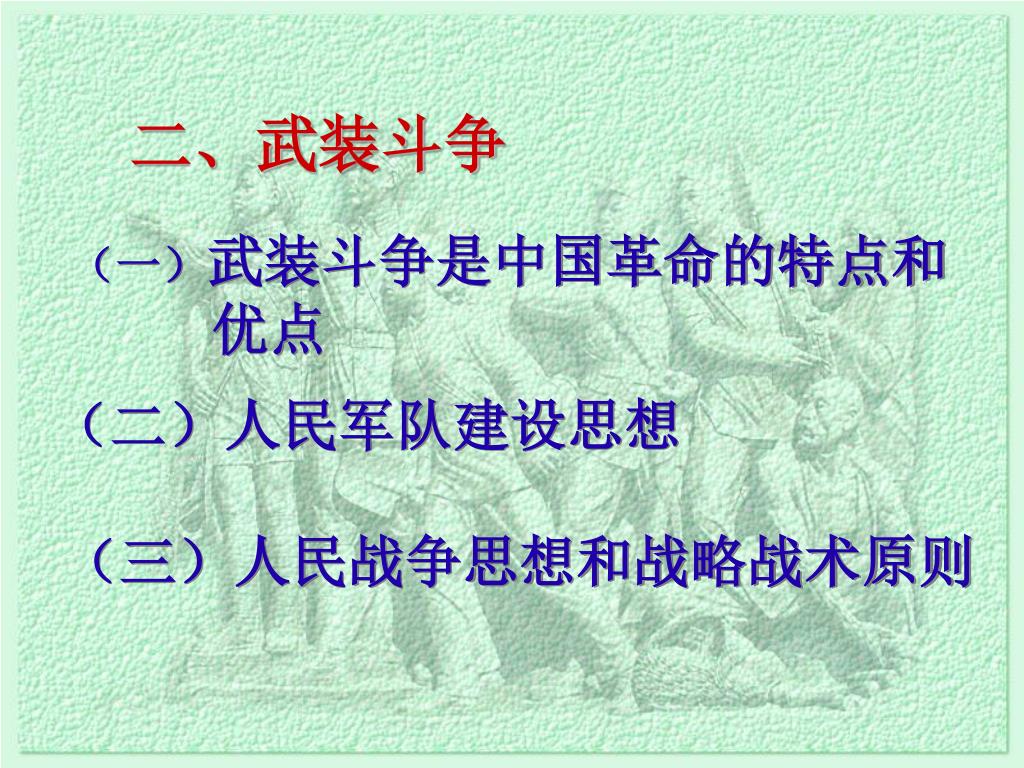 二、武装斗争

（一）武装斗争是中国革命的特点和优点

（二）人民军队建设思想

（三）人民战争思想和战略战术原则